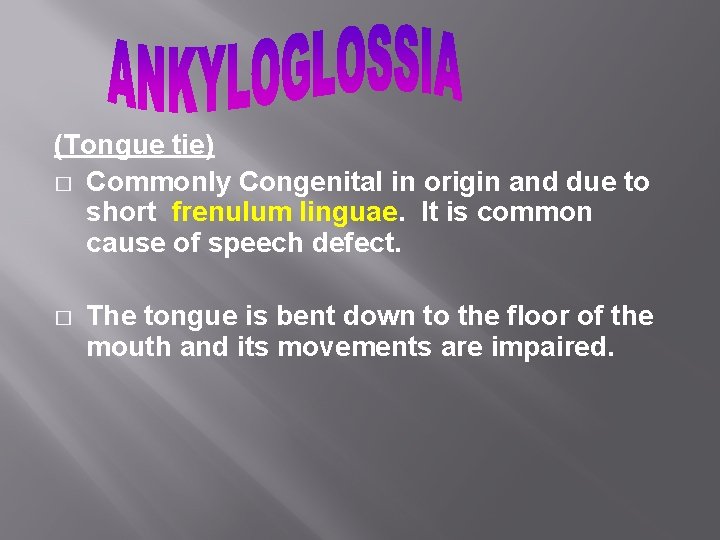 ANKYLOGLOSSIA

(Tongue tie)

□ Commonly Congenital in origin and due to short frenulum linguae. It is common cause of speech defect.

□ The tongue is bent down to the floor of the mouth and its movements are impaired.